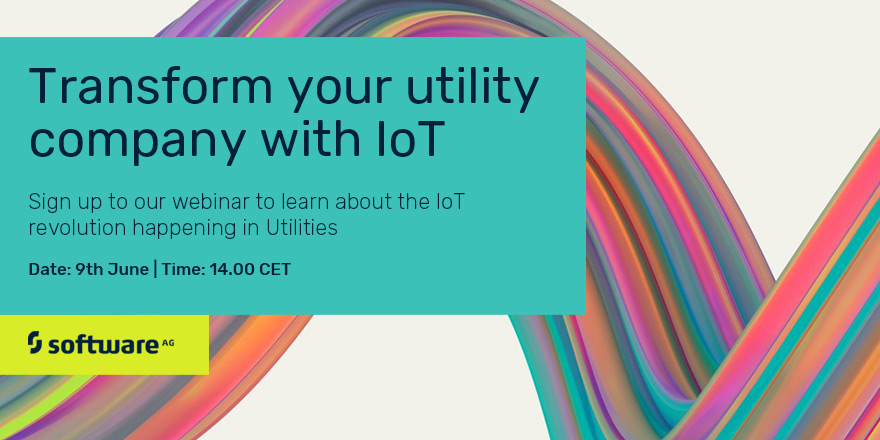 Transform your utility company with IoT

Sign up to our webinar to learn about the IoT revolution happening in Utilities

Date: 9th June | Time: 14.00 CET

software AG